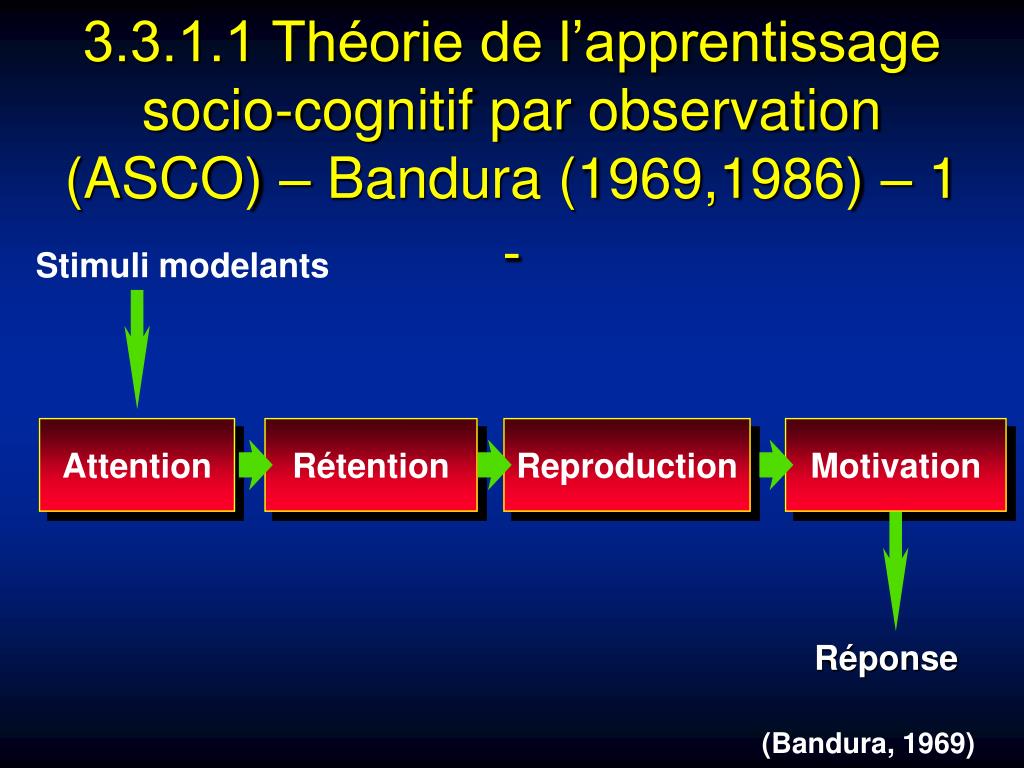 3.3.1.1 Théorie de l’apprentissage socio-cognitif par observation (ASCO) – Bandura (1969,1986) – 1 -

Stimuli modelants

Attention

Rétention

Reproduction

Motivation

Réponse

(Bandura, 1969)